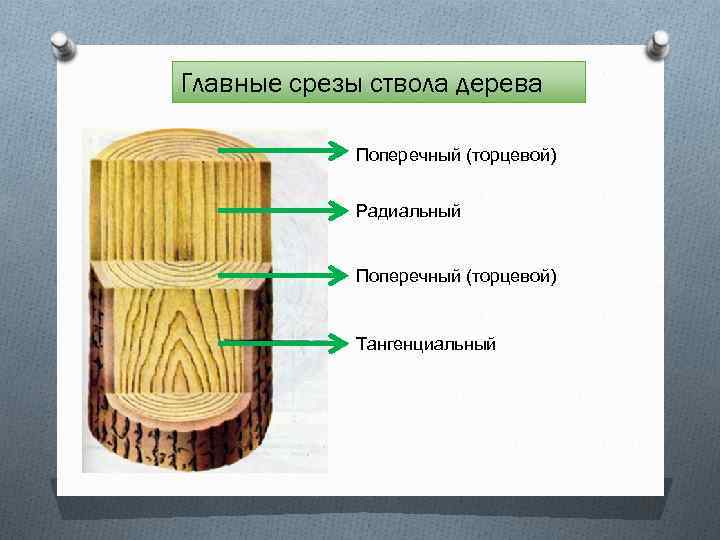 Главные срезы ствола дерева

Поперечный (торцевой)

Радиальный

Поперечный (торцевой)

Тангенциальный